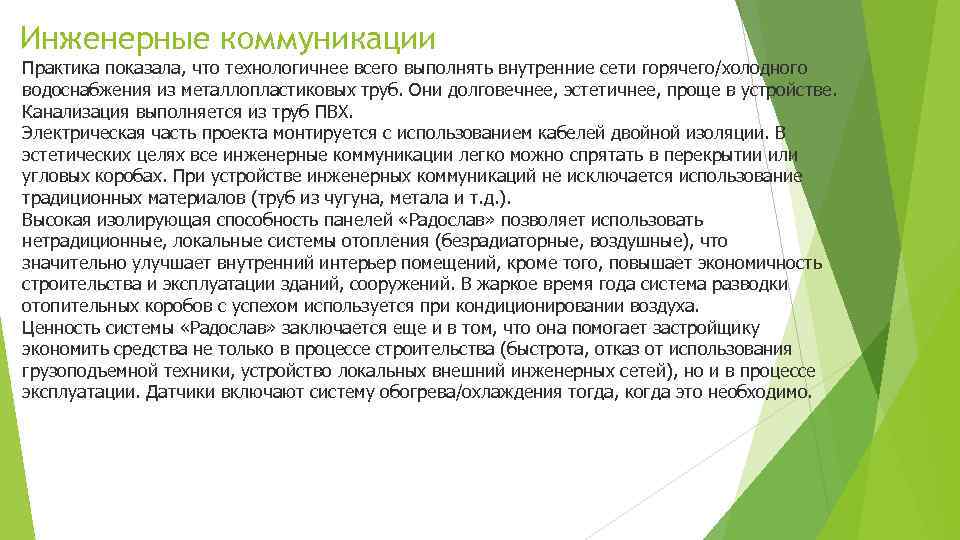 Инженерные коммуникации

Практика показала, что технологичнее всего выполнять внутренние сети горячего/холодного водоснабжения из металлопластиковых труб. Они долговечнее, эстетичнее, проще в устройстве. Канализация выполняется из труб ПВХ.
Электрическая часть проекта монтируется с использованием кабелей двойной изоляции. В эстетических целях все инженерные коммуникации легко можно спрятать в перекрытии или угловых коробах. При устройстве инженерных коммуникаций не исключается использование традиционных материалов (труб из чугуна, метала и т.д.).
Высокая изолирующая способность панелей «Радослав» позволяет использовать нетрадиционные, локальные системы отопления (безрадиаторные, воздушные), что значительно улучшает внутренний интерьер помещений, кроме того, повышает экономичность строительства и эксплуатации зданий, сооружений. В жаркое время года система разводки отопительных коробов с успехом используется при кондиционировании воздуха.
Ценность системы «Радослав» заключается еще и в том, что она помогает застройщику экономить средства не только в процессе строительства (быстрота, отказ от использования грузоподъемной техники, устройство локальных внешний инженерных сетей), но и в процессе эксплуатации. Датчики включают систему обогрева/охлаждения тогда, когда это необходимо.